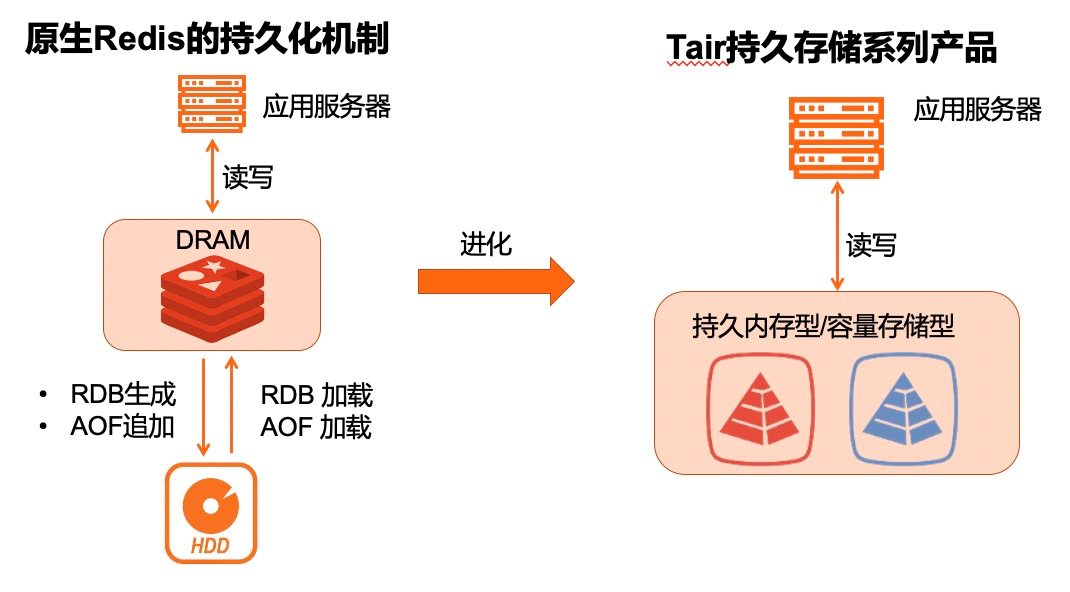 原生Redis的持久化机制

应用服务器

读写

DRAM

• RDB生成
• AOF追加

RDB 加载
AOF 加载

HDD

进化

Tair持久存储系列产品

应用服务器

读写

持久内存型/容量存储型